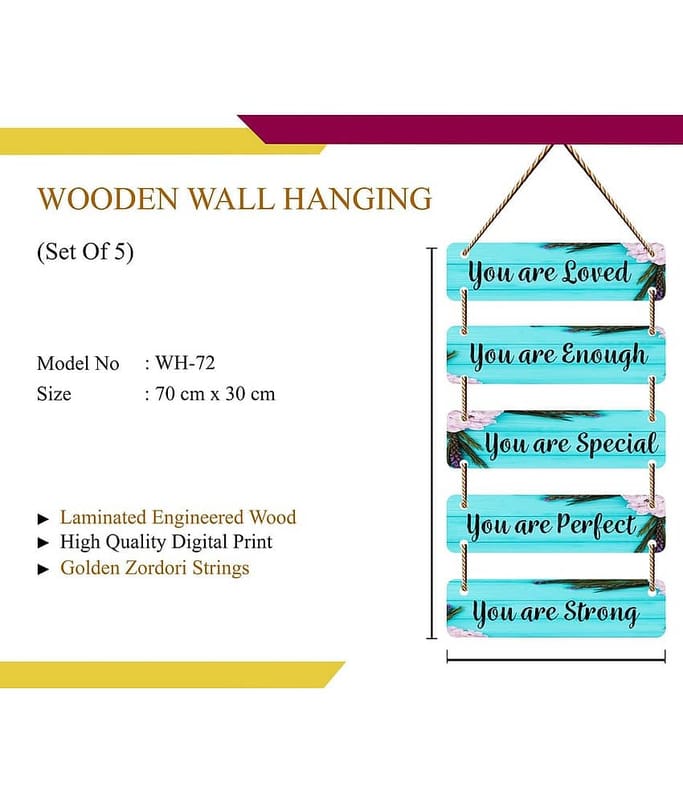 WOODEN WALL HANGING

(Set Of 5)

Model No : WH-72
Size : 70 cm x 30 cm

► Laminated Engineered Wood
► High Quality Digital Print
► Golden Zordori Strings

You are Loved
You are Enough
You are Special
You are Perfect
You are Strong